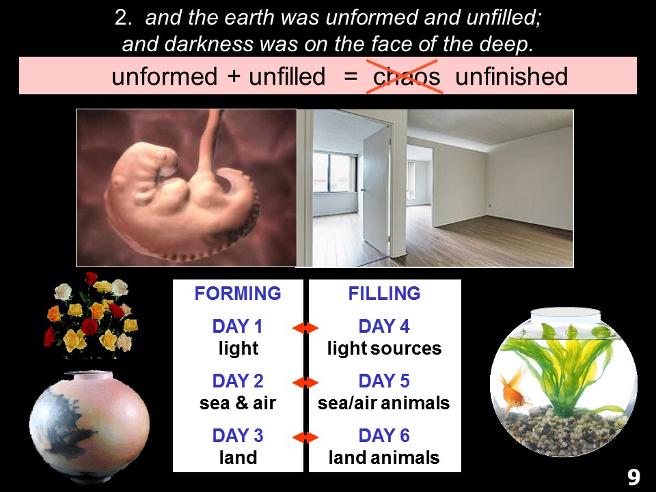 2. and the earth was unformed and unfilled; and darkness was on the face of the deep.

unformed + unfilled = chaos unfinished

| FORMING | FILLING |
|---|---|
| DAY 1 light | DAY 4 light sources |
| DAY 2 sea & air | DAY 5 sea/air animals |
| DAY 3 land | DAY 6 land animals |

9